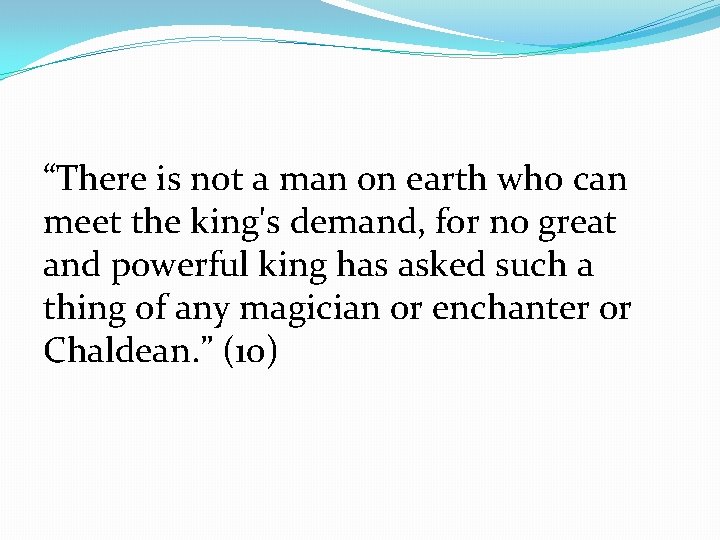 “There is not a man on earth who can meet the king's demand, for no great and powerful king has asked such a thing of any magician or enchanter or Chaldean.” (10)